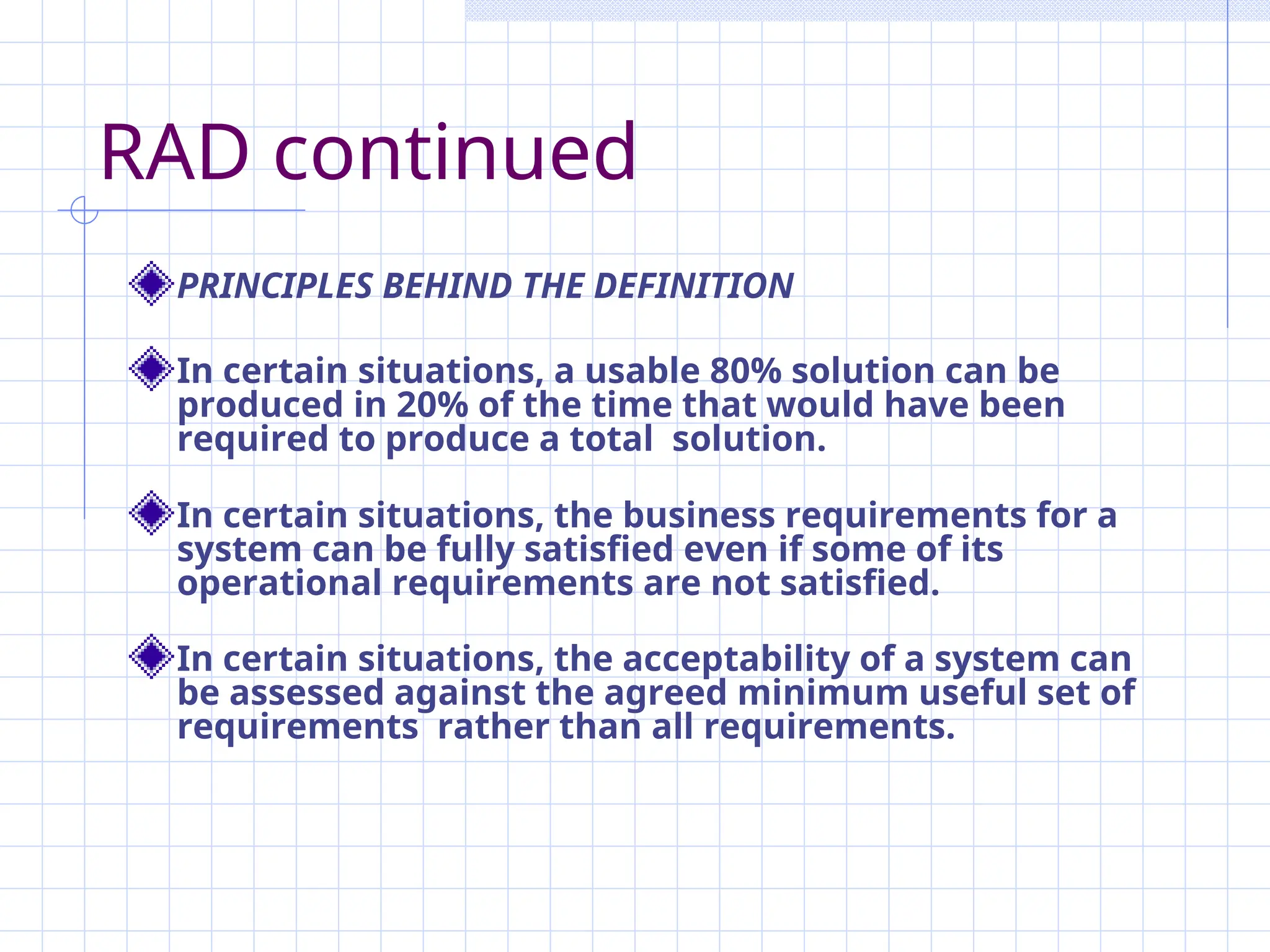 RAD continued

PRINCIPLES BEHIND THE DEFINITION

In certain situations, a usable 80% solution can be produced in 20% of the time that would have been required to produce a total solution.

In certain situations, the business requirements for a system can be fully satisfied even if some of its operational requirements are not satisfied.

In certain situations, the acceptability of a system can be assessed against the agreed minimum useful set of requirements rather than all requirements.